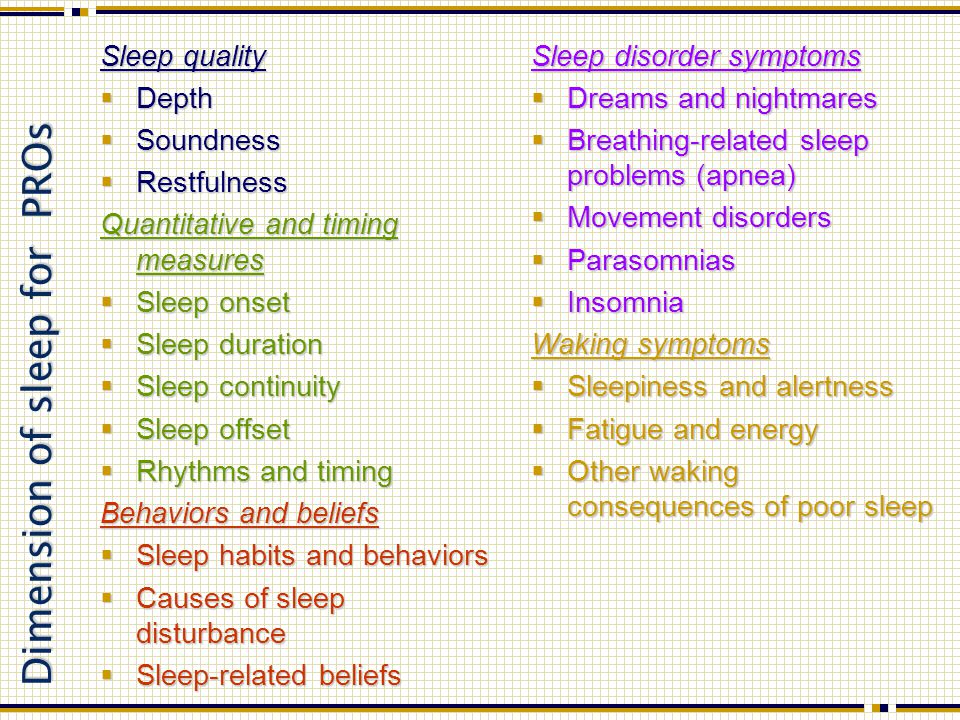 Dimension of sleep for PROs

Sleep quality
- Depth
- Soundness
- Restfulness

Quantitative and timing measures
- Sleep onset
- Sleep duration
- Sleep continuity
- Sleep offset
- Rhythms and timing

Behaviors and beliefs
- Sleep habits and behaviors
- Causes of sleep disturbance
- Sleep-related beliefs

Sleep disorder symptoms
- Dreams and nightmares
- Breathing-related sleep problems (apnea)
- Movement disorders
- Parasomnias
- Insomnia

Waking symptoms
- Sleepiness and alertness
- Fatigue and energy
- Other waking consequences of poor sleep